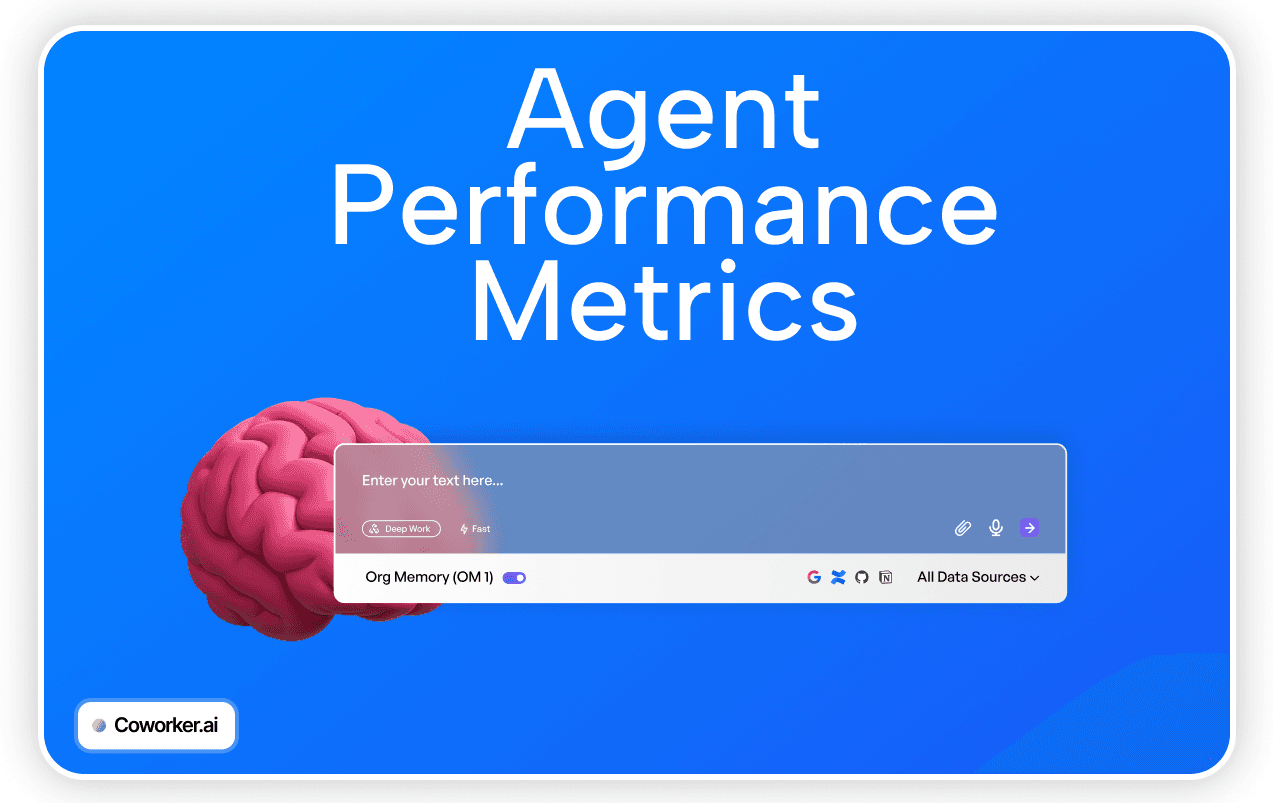 Agent Performance Metrics

Enter your text here...

Deep Work

Fast

Org Memory (OM 1)

All Data Sources

Coworker.ai